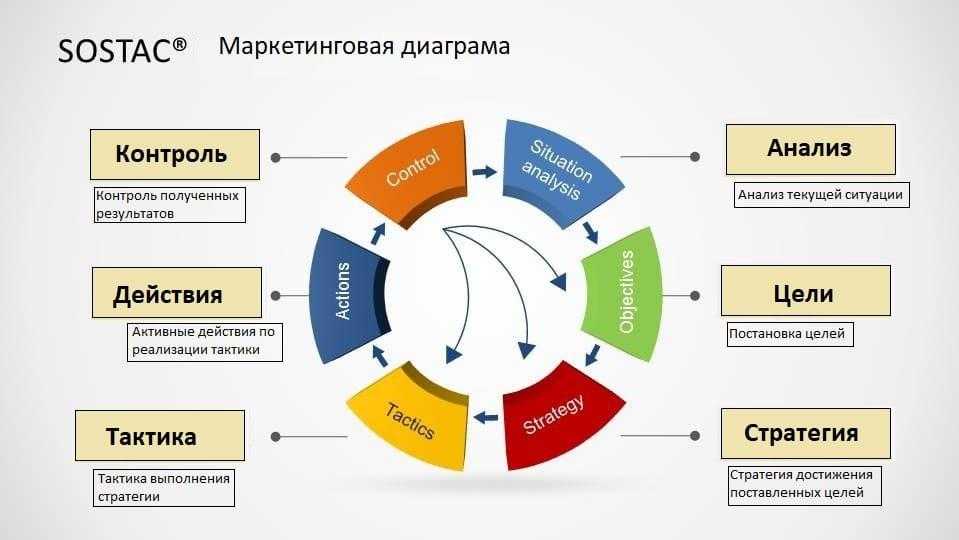 SOSTAC® Маркетинговая диаграма

Контроль

Контроль полученных результатов

Действия

Активные действия по реализации тактики

Тактика

Тактика выполнения стратегии

Control

Situation analysis

Objectives

Strategy

Tactics

Actions

Анализ

Анализ текущей ситуации

Цели

Постановка целей

Стратегия

Стратегия достижения поставленных целей